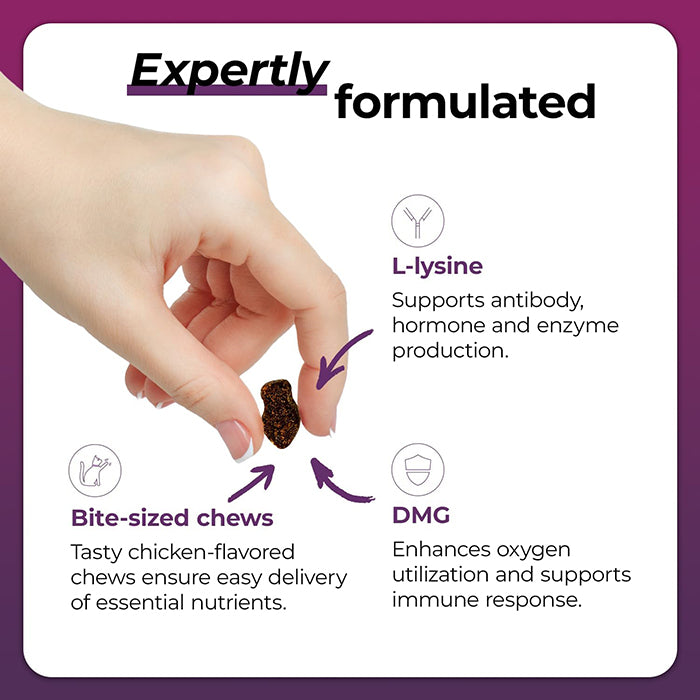 Expertly formulated

L-lysine

Supports antibody, hormone and enzyme production.

Bite-sized chews

Tasty chicken-flavored chews ensure easy delivery of essential nutrients.

DMG

Enhances oxygen utilization and supports immune response.